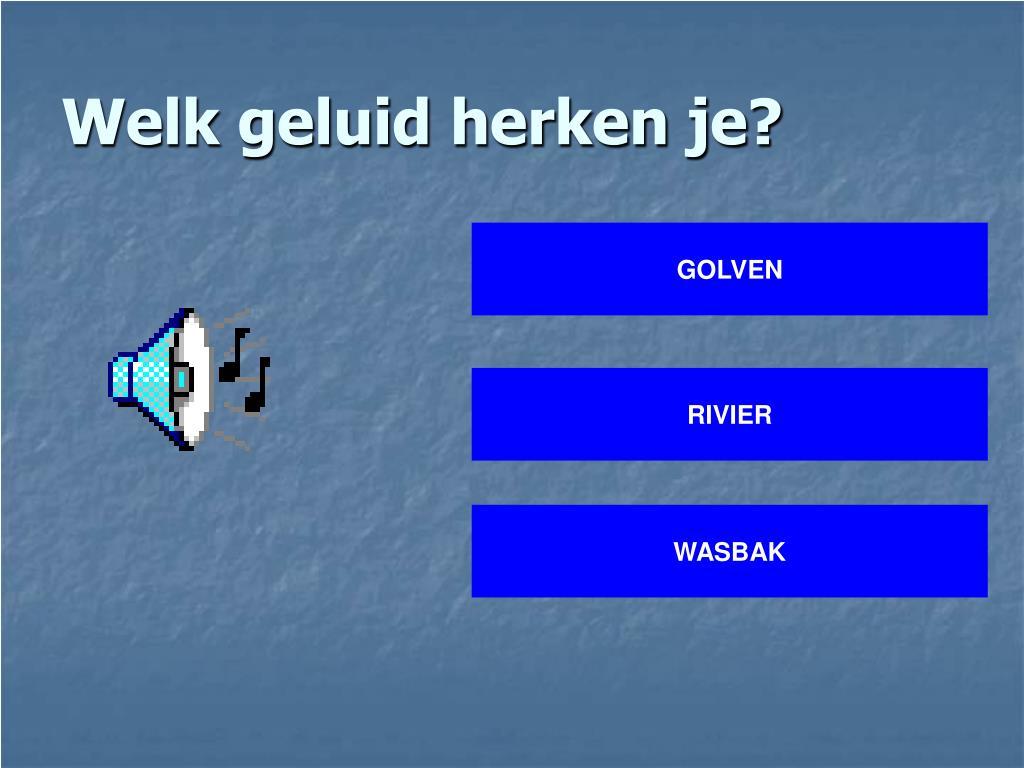 Welk geluid herken je?

GOLVEN

RIVIER

WASBAK